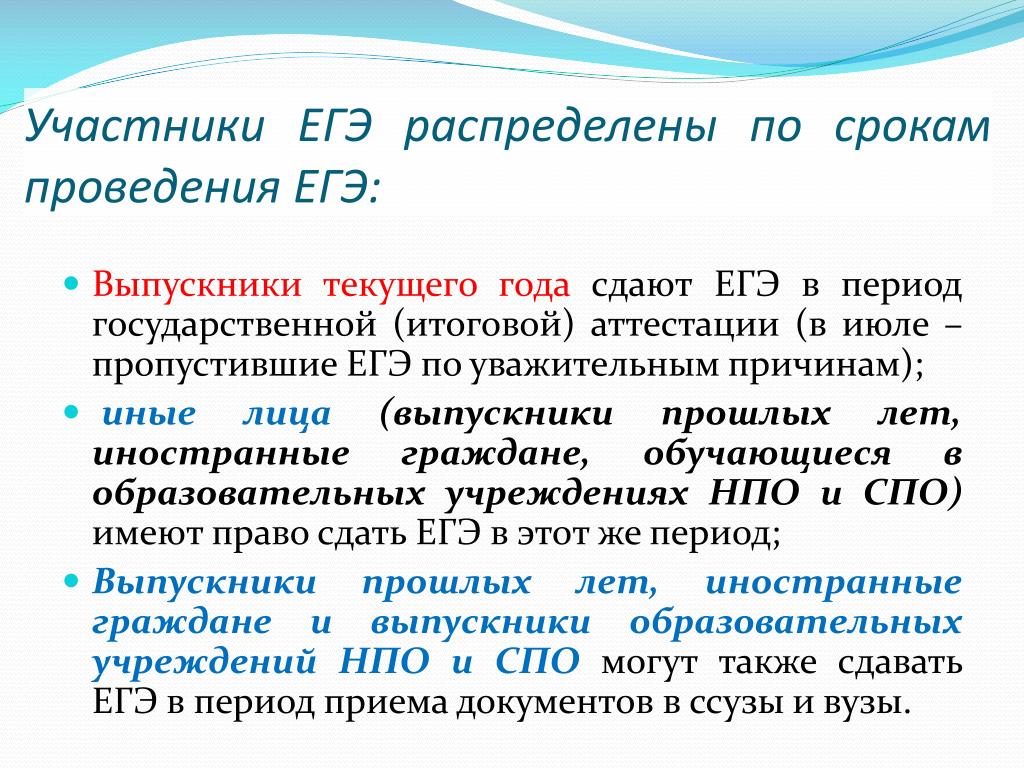 Участники ЕГЭ распределены по срокам проведения ЕГЭ:

Выпускники текущего года сдают ЕГЭ в период государственной (итоговой) аттестации (в июле – пропустившие ЕГЭ по уважительным причинам);

иные лица (выпускники прошлых лет, иностранные граждане, обучающиеся в образовательных учреждениях НПО и СПО) имеют право сдать ЕГЭ в этот же период;

Выпускники прошлых лет, иностранные граждане и выпускники образовательных учреждений НПО и СПО могут также сдавать ЕГЭ в период приема документов в ссузы и вузы.